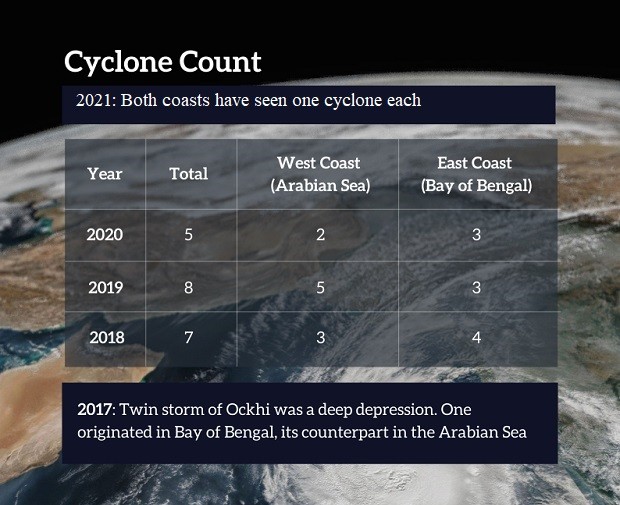 Cyclone Count

2021: Both coasts have seen one cyclone each

| Year | Total | West Coast (Arabian Sea) | East Coast (Bay of Bengal) |
|---|---|---|---|
| 2020 | 5 | 2 | 3 |
| 2019 | 8 | 5 | 3 |
| 2018 | 7 | 3 | 4 |

2017: Twin storm of Ockhi was a deep depression. One originated in Bay of Bengal, its counterpart in the Arabian Sea